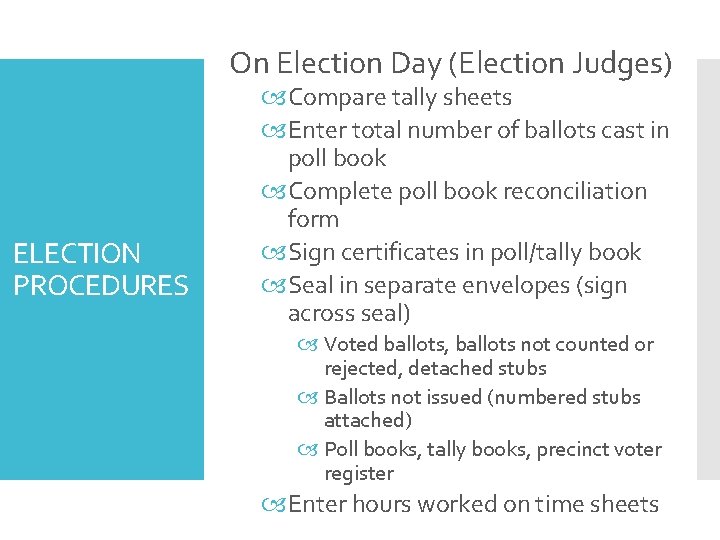 ELECTION PROCEDURES

On Election Day (Election Judges)

Compare tally sheets

Enter total number of ballots cast in poll book

Complete poll book reconciliation form

Sign certificates in poll/tally book

Seal in separate envelopes (sign across seal)

Voted ballots, ballots not counted or rejected, detached stubs

Ballots not issued (numbered stubs attached)

Poll books, tally books, precinct voter register

Enter hours worked on time sheets